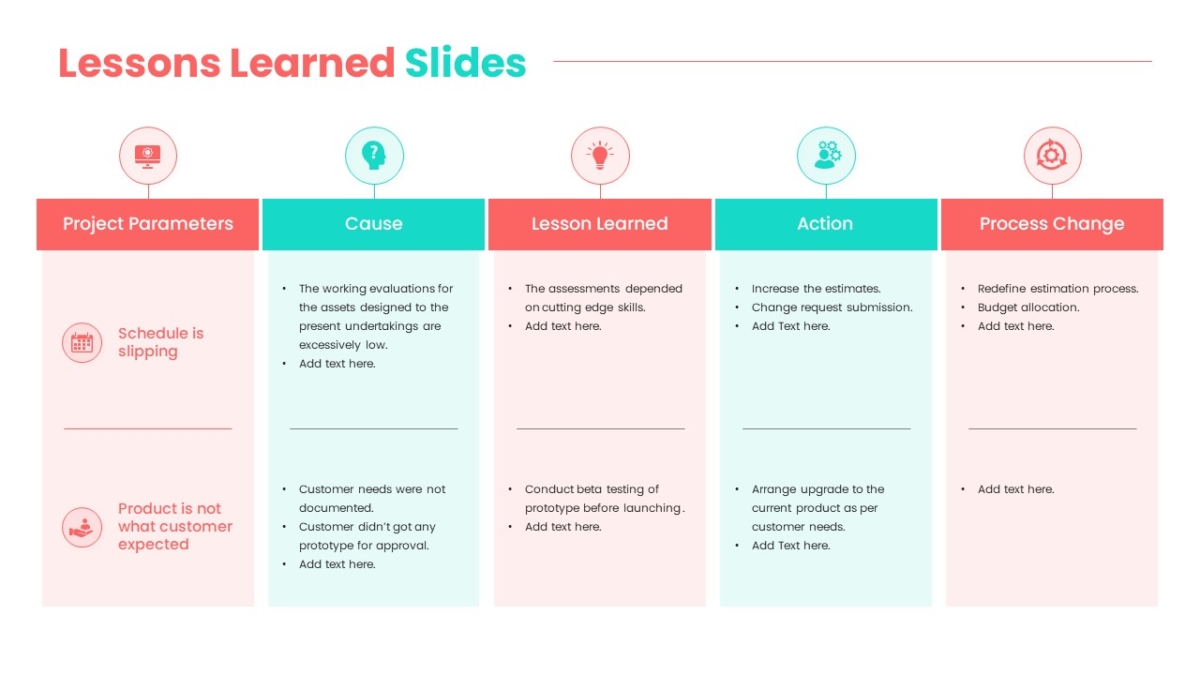 Lessons Learned Slides

| Project Parameters | Cause | Lesson Learned | Action | Process Change |
|---|---|---|---|---|
| Schedule is slipping | • The working evaluations for the assets designed to the present undertakings are excessively low. • Add text here. | • The assessments depended on cutting edge skills. • Add text here. | • Increase the estimates. • Change request submission. • Add Text here. | • Redefine estimation process. • Budget allocation. • Add text here. |
| Product is not what customer expected | • Customer needs were not documented. • Customer didn't got any prototype for approval. • Add text here. | • Conduct beta testing of prototype before launching. • Add text here. | • Arrange upgrade to the current product as per customer needs. • Add Text here. | • Add text here. |